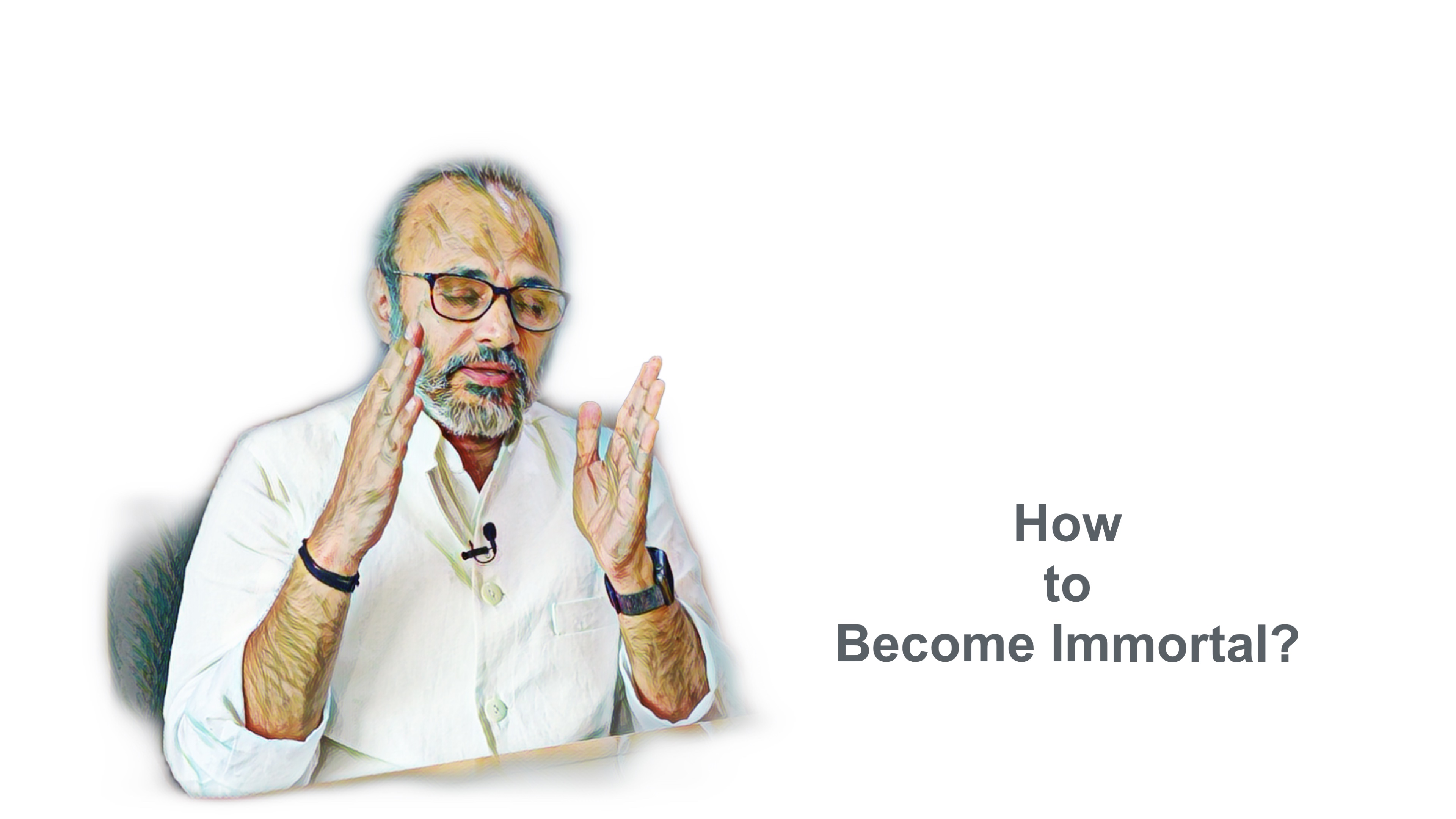 How
to
Become Immortal?